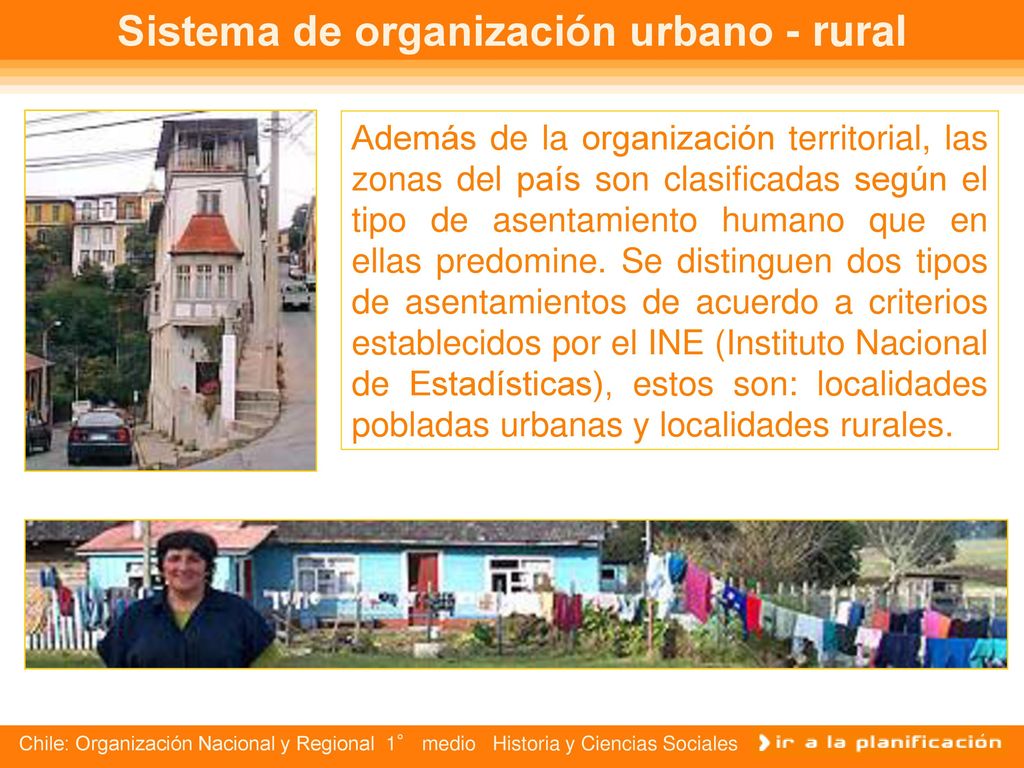 Sistema de organización urbano - rural

Además de la organización territorial, las zonas del país son clasificadas según el tipo de asentamiento humano que en ellas predomine. Se distinguen dos tipos de asentamientos de acuerdo a criterios establecidos por el INE (Instituto Nacional de Estadísticas), estos son: localidades pobladas urbanas y localidades rurales.

Chile: Organización Nacional y Regional 1° medio Historia y Ciencias Sociales

ir a la planificación